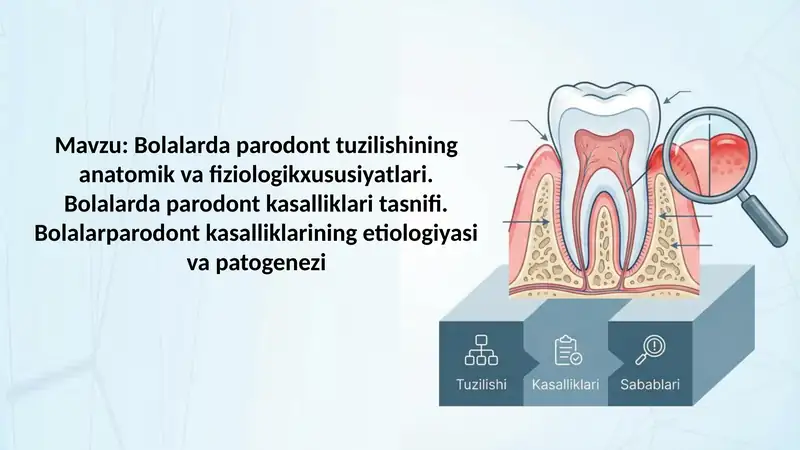 Mavzu: Bolalarda parodont tuzilishining anatomik va fiziologikxususiyatlari. Bolalarda parodont kasalliklari tasnifi. Bolalarparodont kasalliklarining etiologiyasi va patogenezi

Tuzilishi

Kasalliklari

Sabablari